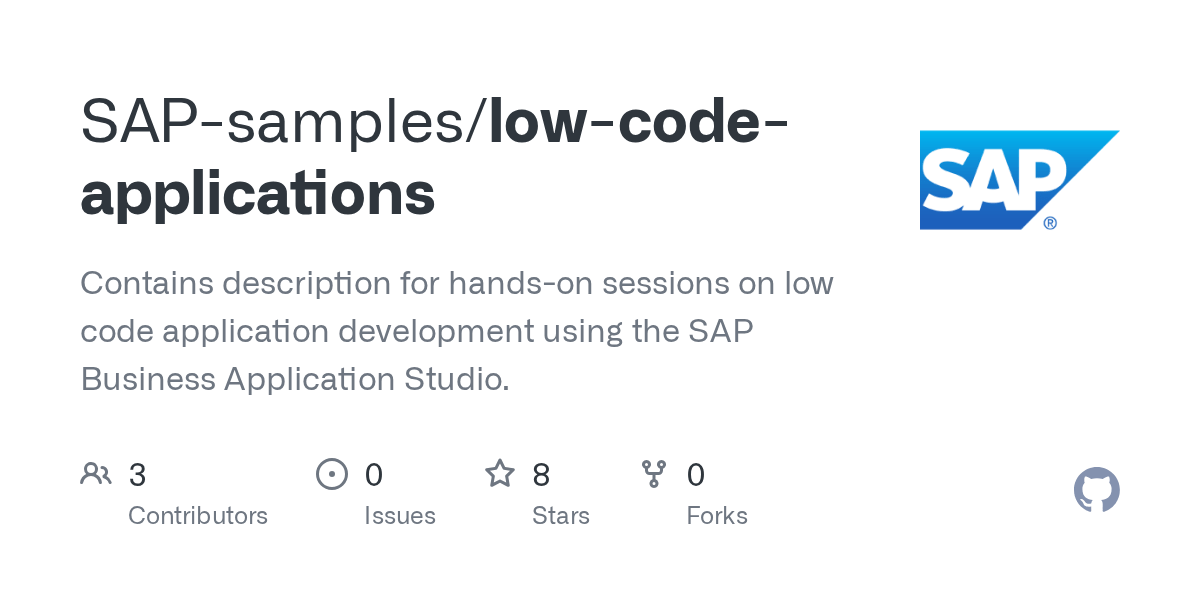 SAP-samples/low-code-applications

SAP®

Contains description for hands-on sessions on low code application development using the SAP Business Application Studio.

3
Contributors

0
Issues

8
Stars

0
Forks